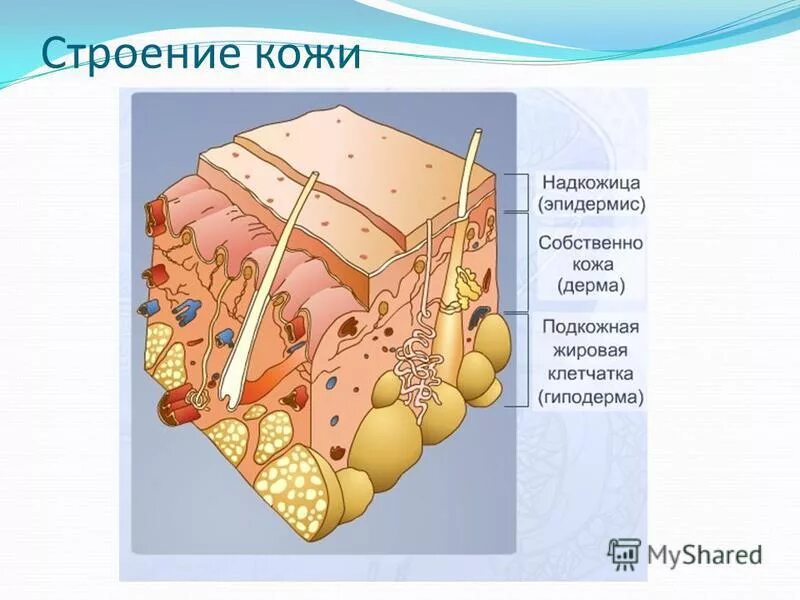 Строение кожи

Надкожица (эпидермис)

Собственно кожа (дерма)

Подкожная жировая клетчатка (гиподерма)

MyShared